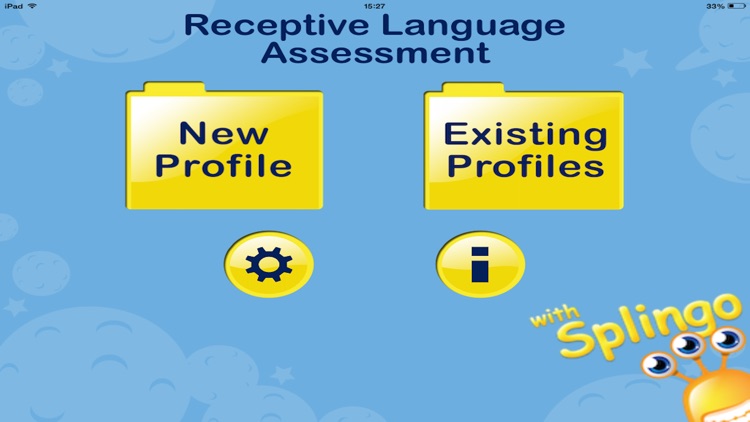 iPad 15:27 33%

Receptive Language Assessment

New Profile

Existing Profiles

i

with Splingo